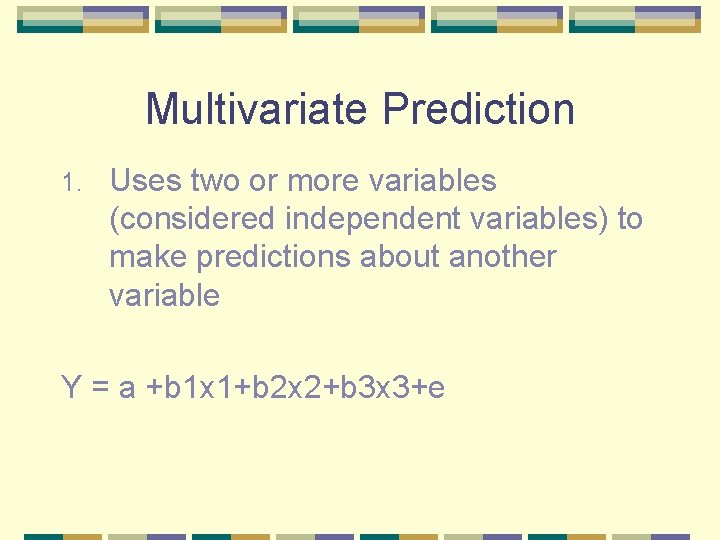 Multivariate Prediction

1. Uses two or more variables (considered independent variables) to make predictions about another variable

Y = a +b1x1+b2x2+b3x3+e